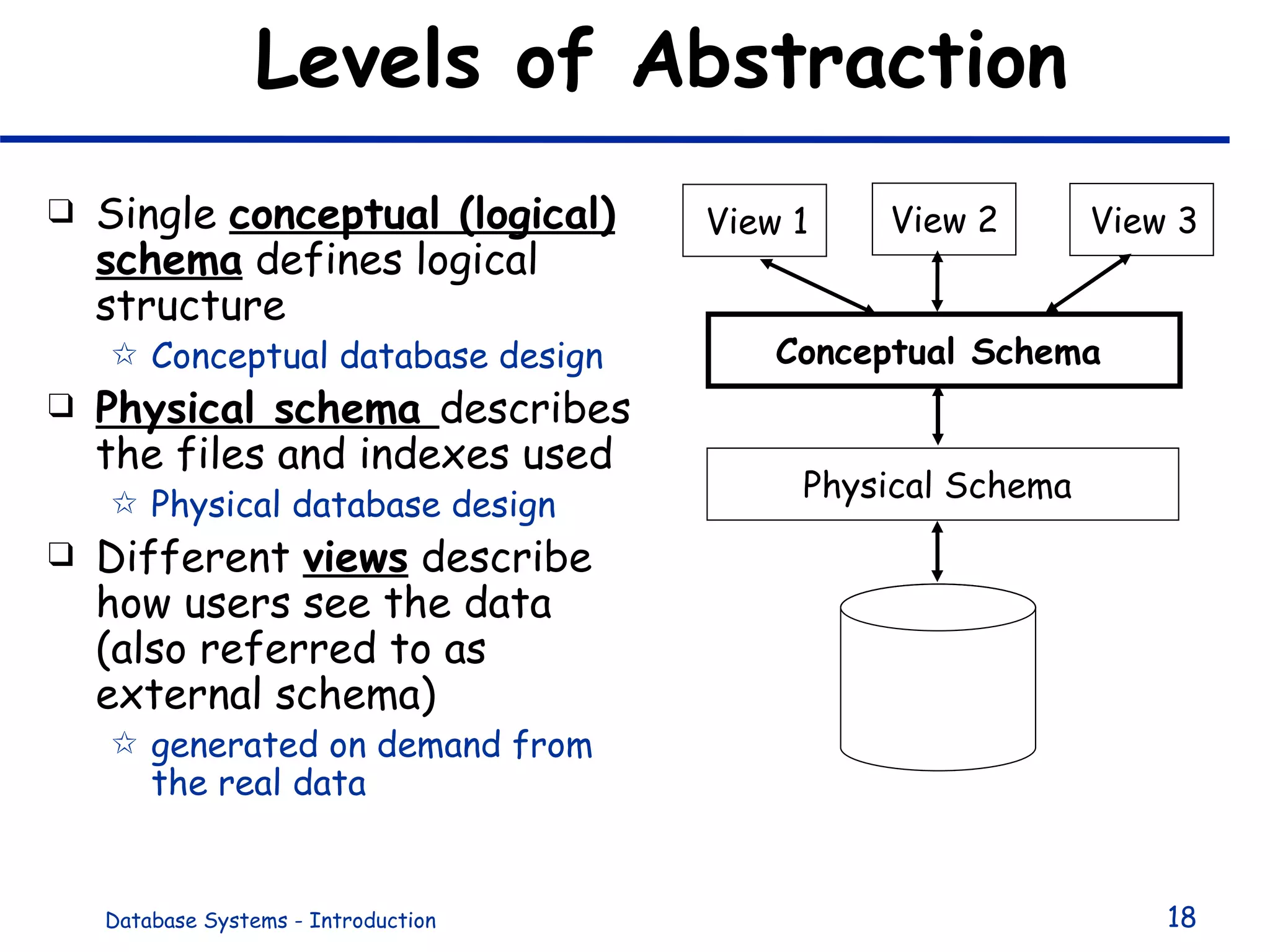 Levels of Abstraction

❑ Single conceptual (logical) schema defines logical structure

☆ Conceptual database design

❑ Physical schema describes the files and indexes used

☆ Physical database design

❑ Different views describe how users see the data (also referred to as external schema)

☆ generated on demand from the real data

View 1

View 2

View 3

Conceptual Schema

Physical Schema

Database Systems - Introduction

18